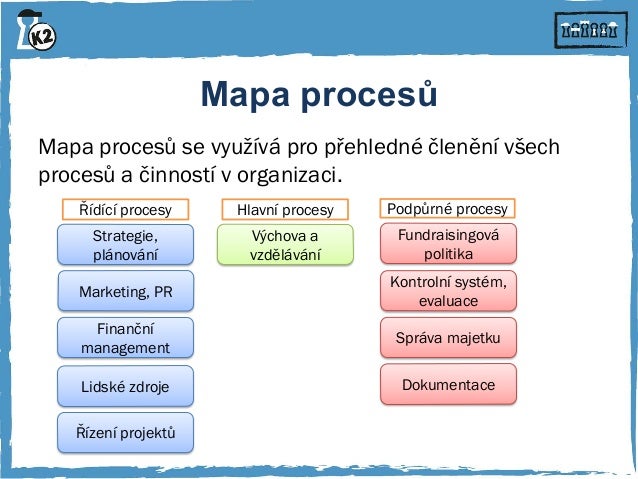 K2

Mapa procesů

Mapa procesů se využívá pro přehledné členění všech procesů a činností v organizaci.

Řídící procesy

Strategie, plánování

Marketing, PR

Finanční management

Lidské zdroje

Řízení projektů

Hlavní procesy

Výchova a vzdělávání

Podpůrné procesy

Fundraisingová politika

Kontrolní systém, evaluace

Správa majetku

Dokumentace